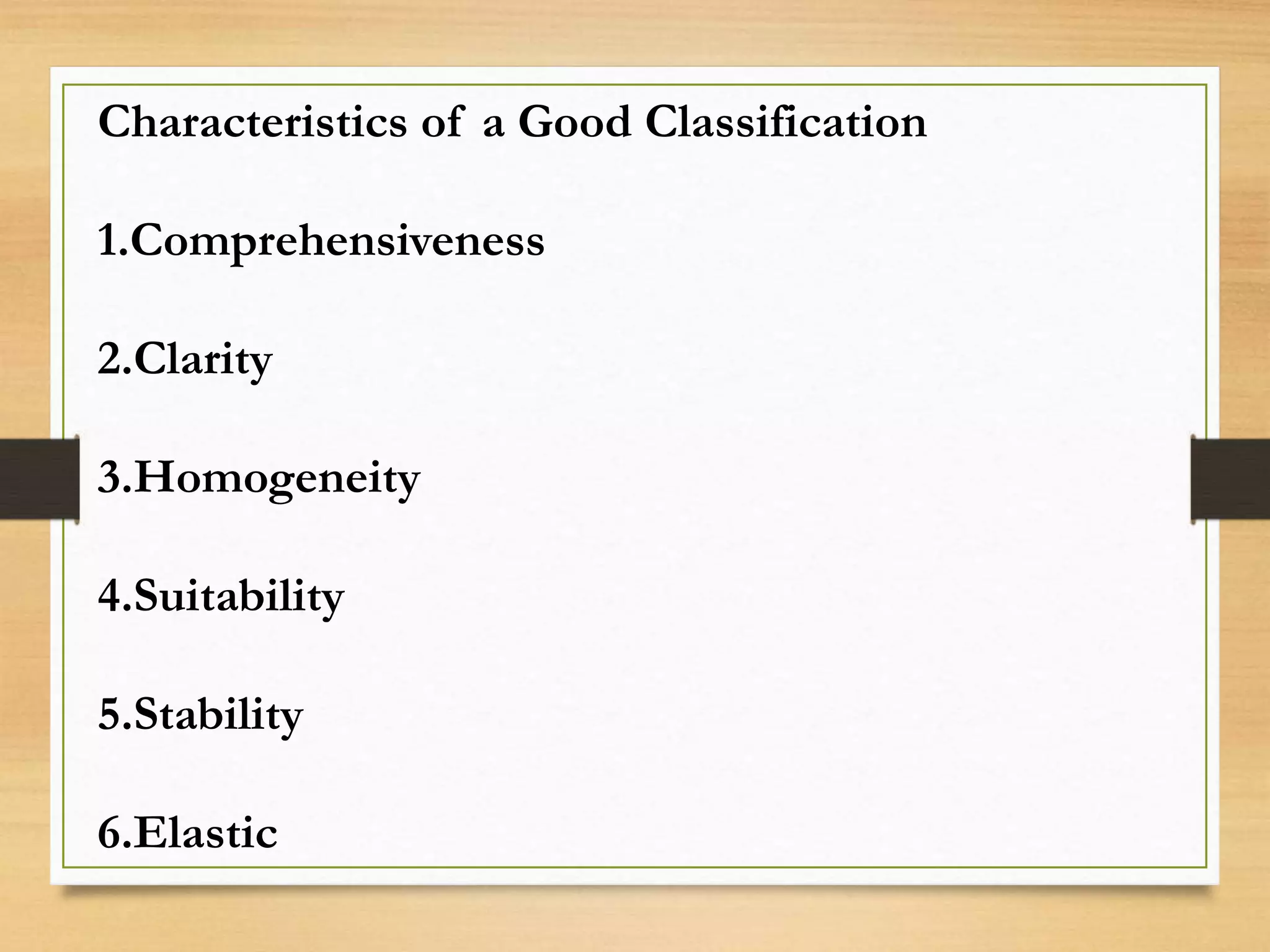 Characteristics of a Good Classification

1.Comprehensiveness

2.Clarity

3.Homogeneity

4.Suitability

5.Stability

6.Elastic